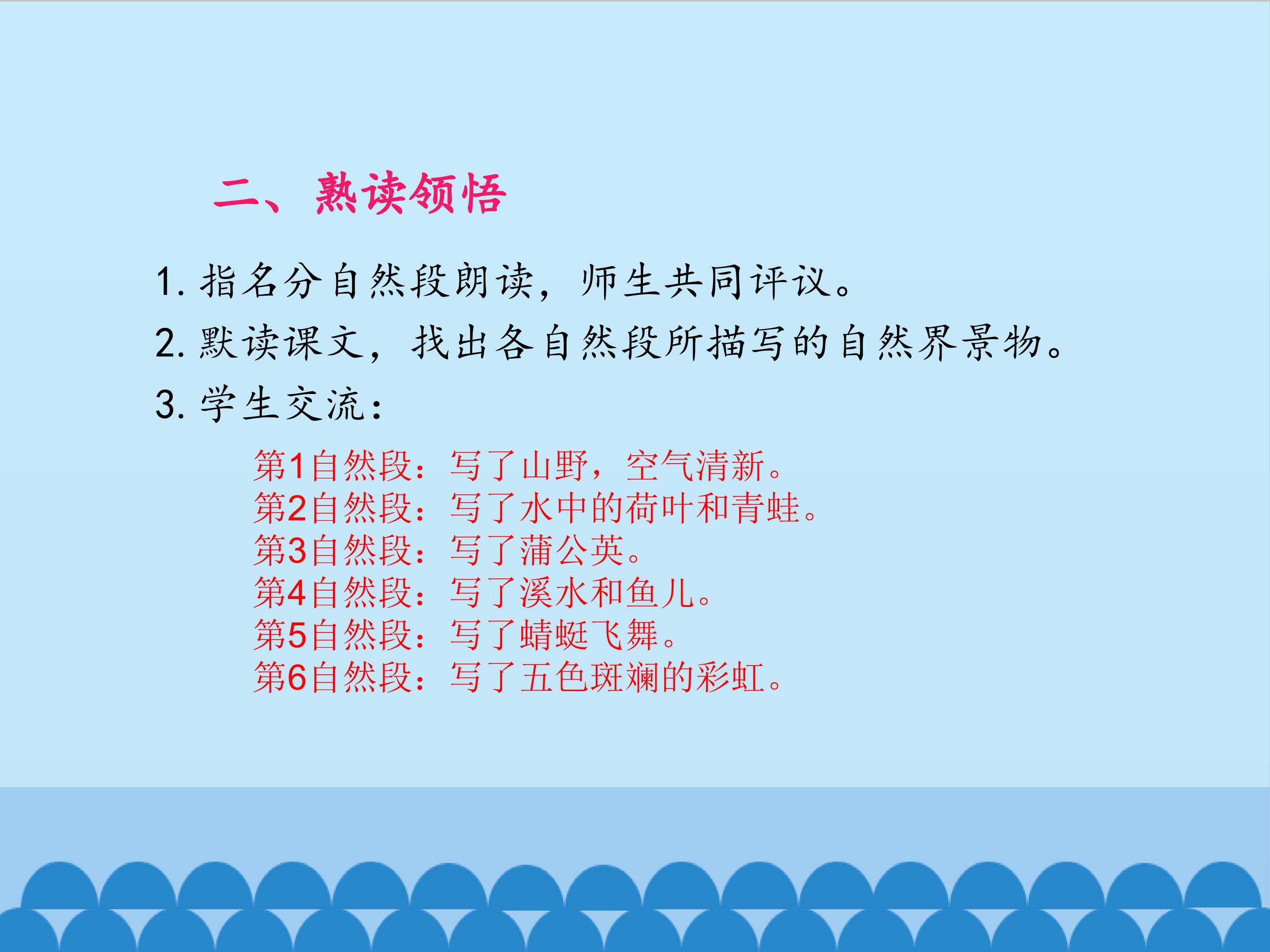 二、熟读领悟

1. 指名分自然段朗读，师生共同评议。
2. 默读课文，找出各自然段所描写的自然界景物。
3. 学生交流：

第1自然段：写了山野，空气清新。
第2自然段：写了水中的荷叶和青蛙。
第3自然段：写了蒲公英。
第4自然段：写了溪水和鱼儿。
第5自然段：写了蜻蜓飞舞。
第6自然段：写了五色斑斓的彩虹。